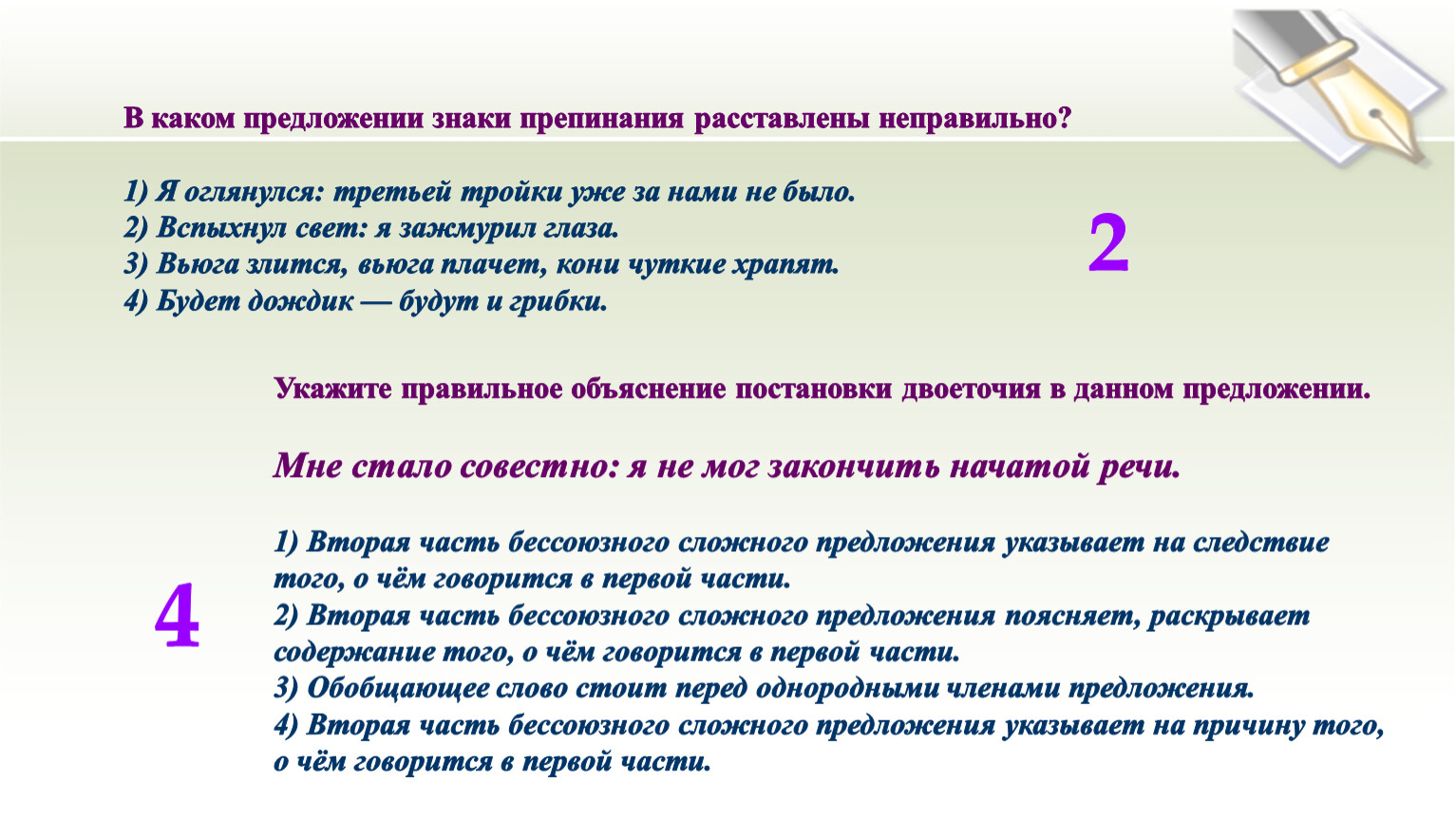 В каком предложении знаки препинания расставлены неправильно?

1) Я оглянулся: третьей тройки уже за нами не было.
2) Вспыхнул свет: я зажмурил глаза.
3) Вьюга злится, вьюга плачет, кони чуткие храпят.
4) Будет дождик — будут и грибки.

2

Укажите правильное объяснение постановки двоеточия в данном предложении.

Мне стало совестно: я не мог закончить начатой речи.

1) Вторая часть бессоюзного сложного предложения указывает на следствие того, о чём говорится в первой части.
2) Вторая часть бессоюзного сложного предложения поясняет, раскрывает содержание того, о чём говорится в первой части.
3) Обобщающее слово стоит перед однородными членами предложения.
4) Вторая часть бессоюзного сложного предложения указывает на причину того, о чём говорится в первой части.

4